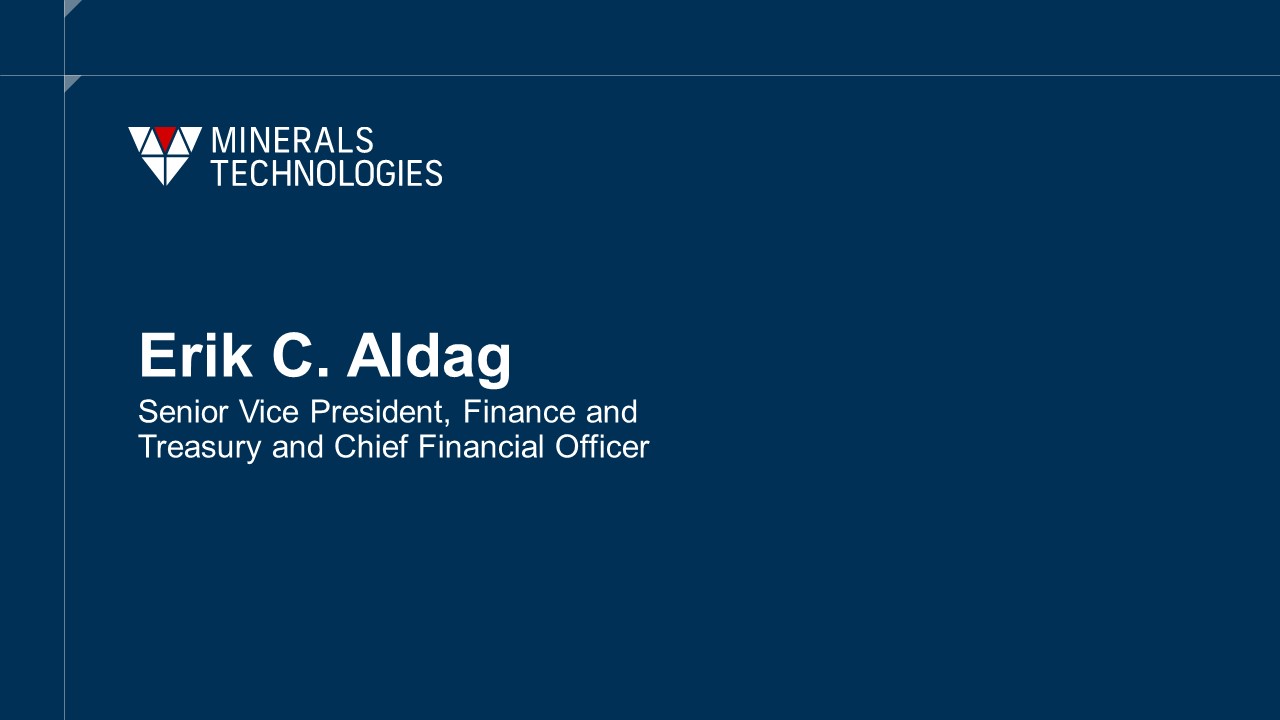 MINERALS TECHNOLOGIES

Erik C. Aldag

Senior Vice President, Finance and Treasury and Chief Financial Officer